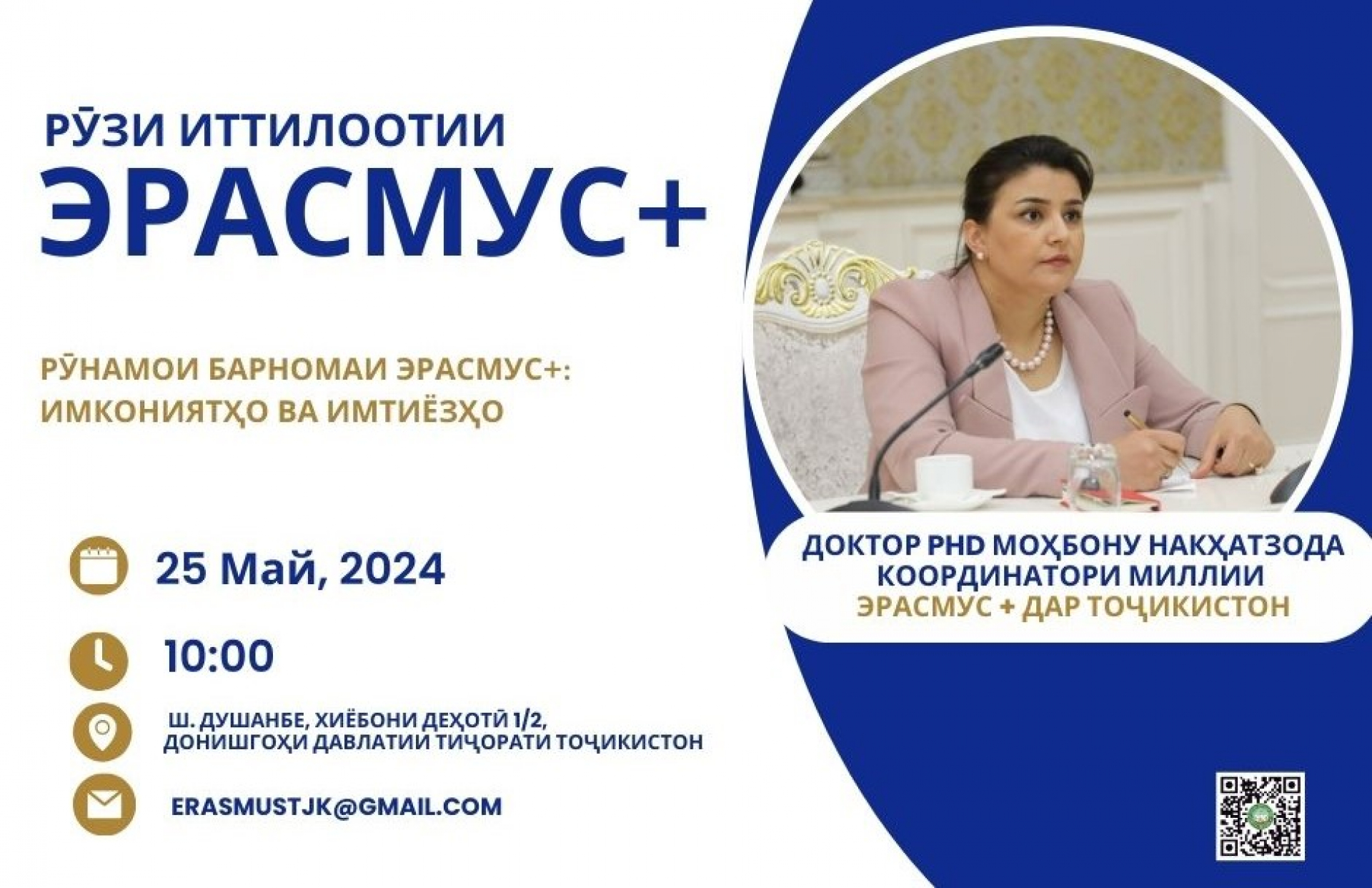 РӮЗИ ИТТИЛООТИИ
ЭРАСМУС+

РӮНАМОИ БАРНОМАИ ЭРАСМУС+: ИМКОНИЯТҲО ВА ИМТИЁЗҲО

25 Май, 2024

10:00

Ш. ДУШАНБЕ, ХИЁБОНИ ДЕҲОТӢ 1/2, ДОНИШГОҲИ ДАВЛАТИИ ТИҶОРАТИ ТОҶИКИСТОН

ERASMUSTJK@GMAIL.COM

ДОКТОР PHD МОҲБОНУ НАКҲАТЗОДА
КООРДИНАТОРИ МИЛЛИИ
ЭРАСМУС + ДАР ТОҶИКИСТОН